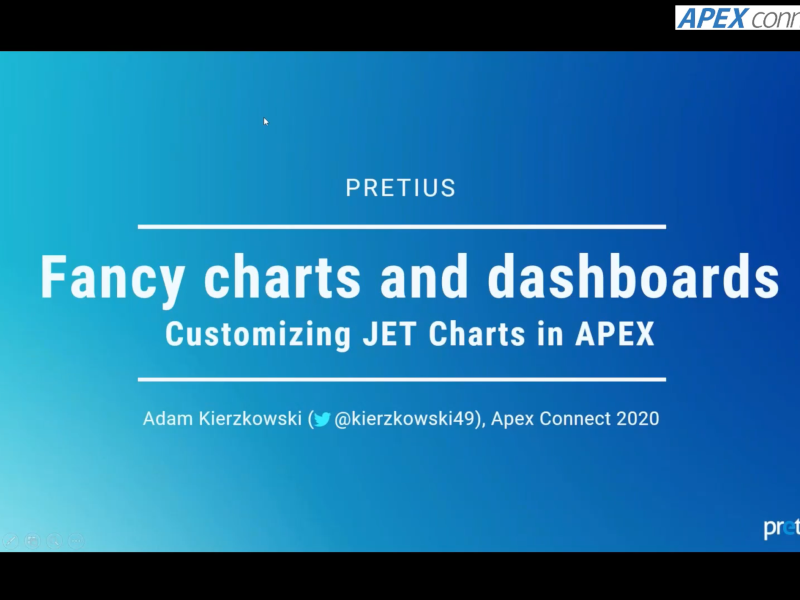 APEX conn

PRETIUS

Fancy charts and dashboards

Customizing JET Charts in APEX

Adam Kierzkowski (@kierzkowski49), Apex Connect 2020

pret